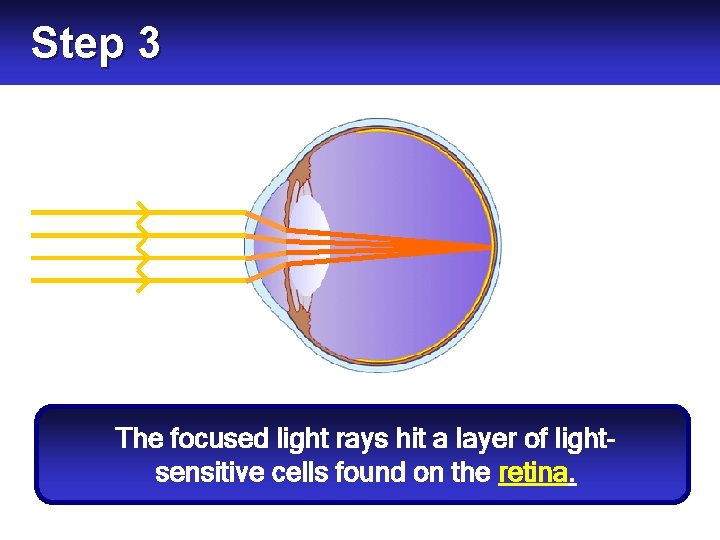 Step 3

The focused light rays hit a layer of light-sensitive cells found on the retina.